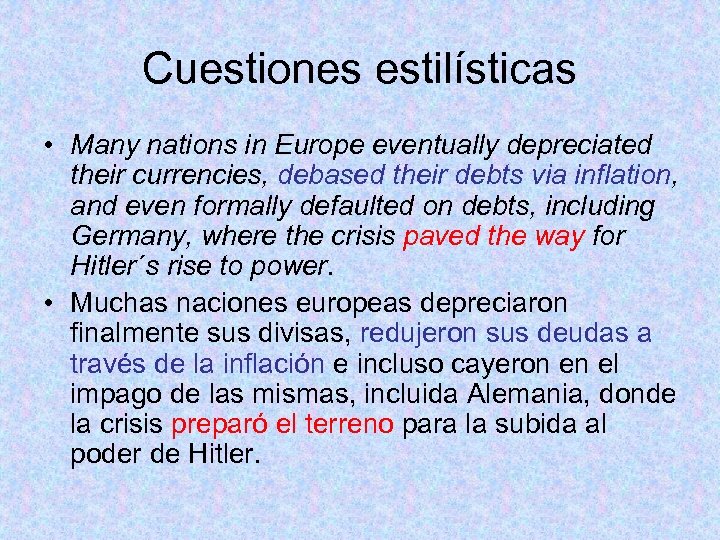 Cuestiones estilísticas

• Many nations in Europe eventually depreciated their currencies, debased their debts via inflation, and even formally defaulted on debts, including Germany, where the crisis paved the way for Hitler´s rise to power.

• Muchas naciones europeas depreciaron finalmente sus divisas, redujeron sus deudas a través de la inflación e incluso cayeron en el impago de las mismas, incluida Alemania, donde la crisis preparó el terreno para la subida al poder de Hitler.